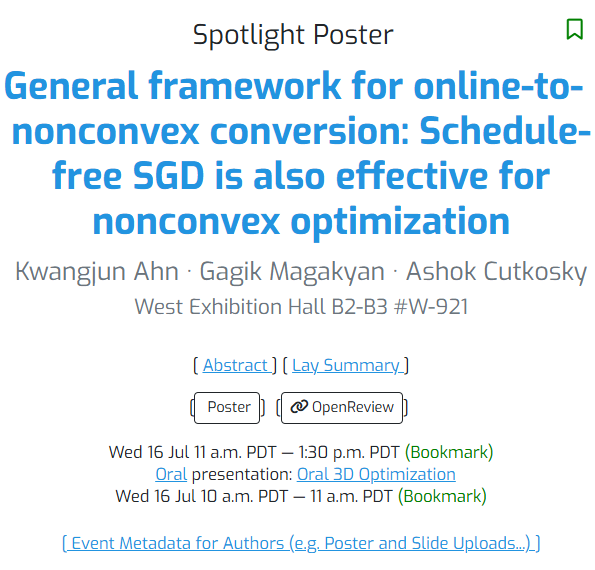 Spotlight Poster

General framework for online-to-nonconvex conversion: Schedule-free SGD is also effective for nonconvex optimization

Kwangjun Ahn · Gagik Magakyan · Ashok Cutkosky

West Exhibition Hall B2-B3 #W-921

[ Abstract ] [ Lay Summary ]

[ Poster ] [ OpenReview ]

Wed 16 Jul 11 a.m. PDT — 1:30 p.m. PDT (Bookmark)

Oral presentation: Oral 3D Optimization

Wed 16 Jul 10 a.m. PDT — 11 a.m. PDT (Bookmark)

[ Event Metadata for Authors (e.g. Poster and Slide Uploads...) ]